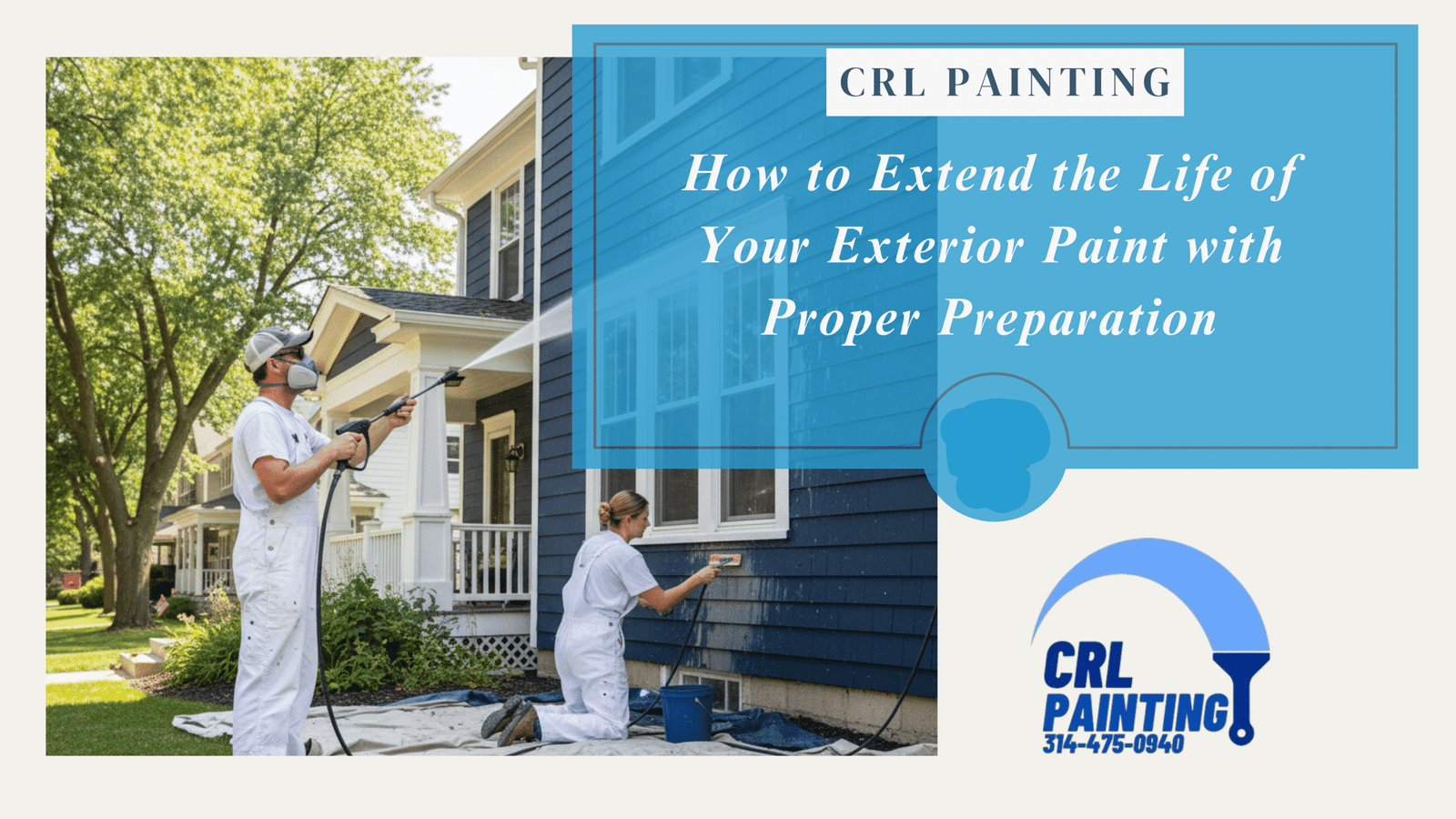 CRL PAINTING

How to Extend the Life of Your Exterior Paint with Proper Preparation

CRL PAINTING
314-475-0940